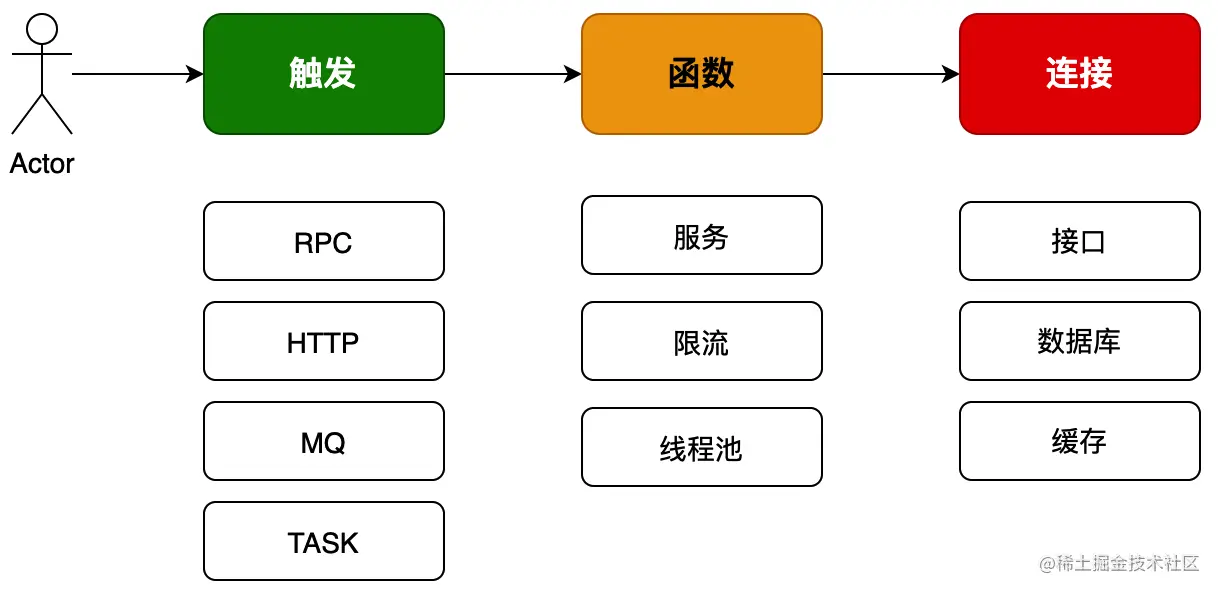 Actor

触发

函数

连接

RPC

HTTP

MQ

TASK

服务

限流

线程池

接口

数据库

缓存

@稀土掘金技术社区